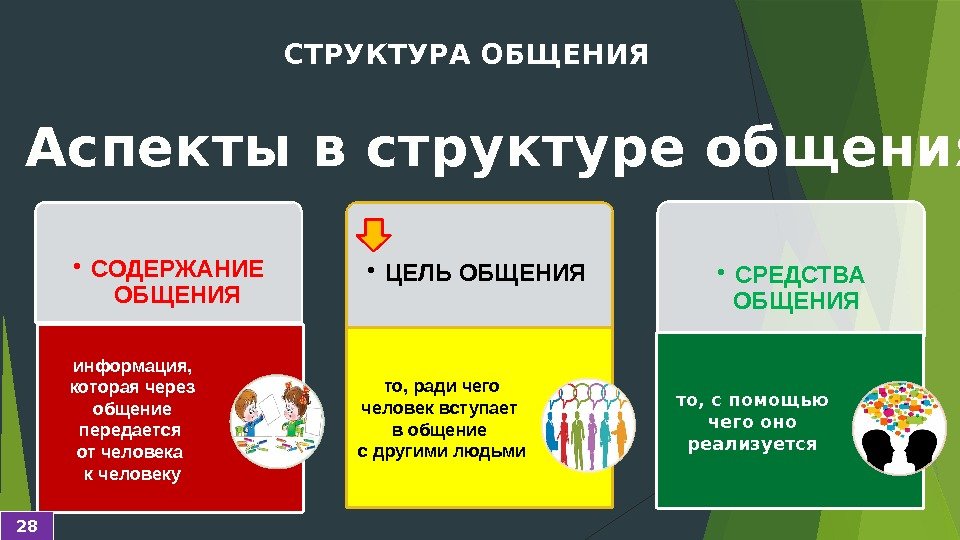 СТРУКТУРА ОБЩЕНИЯ

Аспекты в структуре общения

• СОДЕРЖАНИЕ ОБЩЕНИЯ

информация, которая через общение передается от человека к человеку

• ЦЕЛЬ ОБЩЕНИЯ

то, ради чего человек вступает в общение с другими людьми

• СРЕДСТВА ОБЩЕНИЯ

то, с помощью чего оно реализуется

28